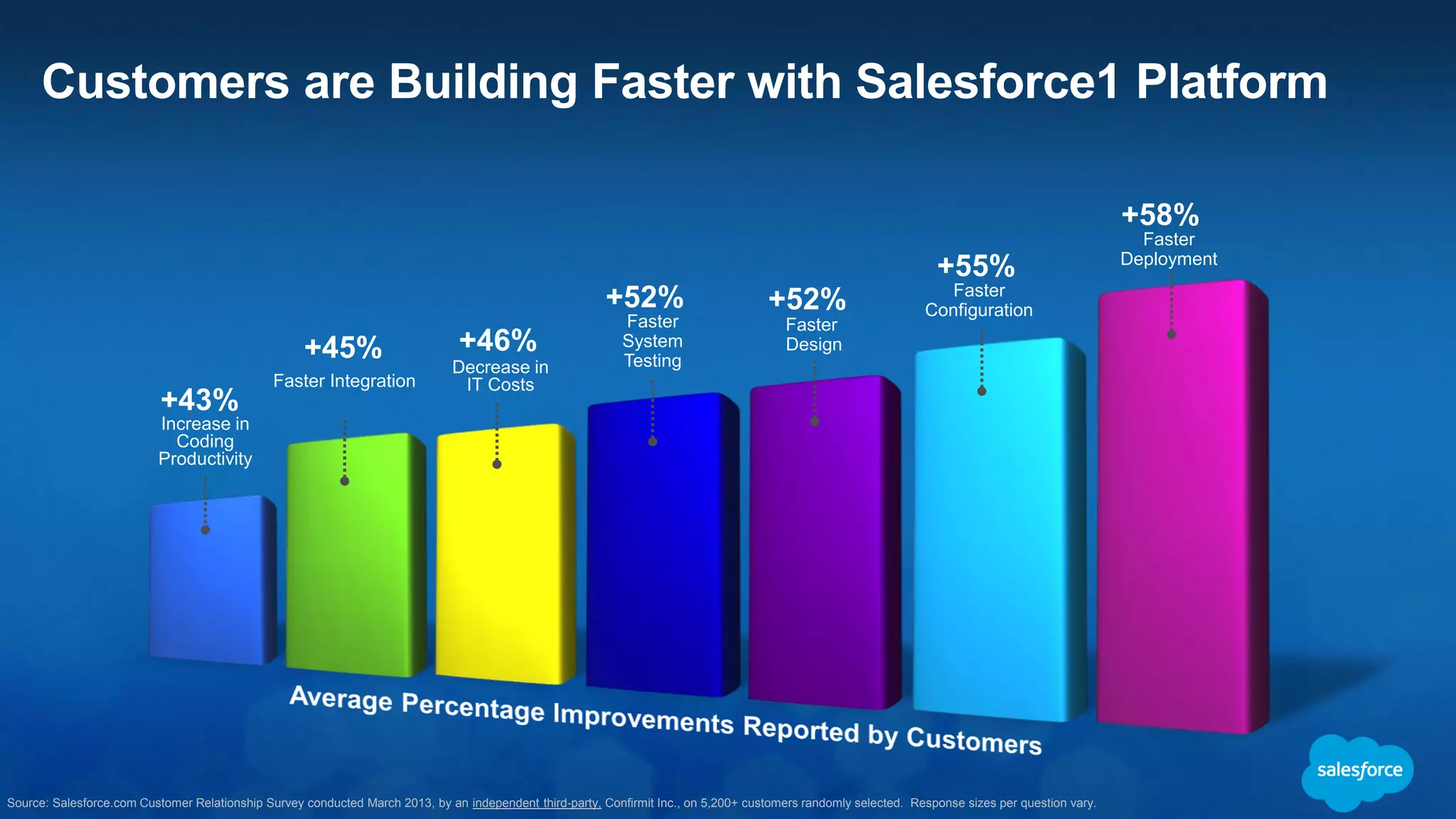 Customers are Building Faster with Salesforce1 Platform

+43%
Increase in Coding Productivity

+45%
Faster Integration

+46%
Decrease in IT Costs

+52%
Faster System Testing

+52%
Faster Design

+55%
Faster Configuration

+58%
Faster Deployment

Average Percentage Improvements Reported by Customers

salesforce

Source: Salesforce.com Customer Relationship Survey conducted March 2013, by an independent third-party, Confirmit Inc., on 5,200+ customers randomly selected. Response sizes per question vary.